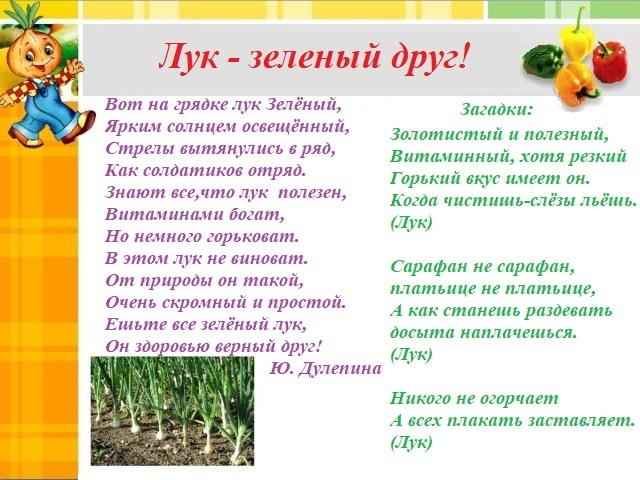 Лук - зеленый друг!

Вот на грядке лук Зелёный,
Ярким солнцем освещённый,
Стрелы вытянулись в ряд,
Как солдатиков отряд.
Знают все,что лук полезен,
Витаминами богат,
Но немного горьковат.
В этом лук не виноват.
От природы он такой,
Очень скромный и простой.
Ешьте все зелёный лук,
Он здоровью верный друг!
Ю. Дулепина

Загадки:
Золотистый и полезный,
Витаминный, хотя резкий
Горький вкус имеет он.
Когда чистишь-слёзы льёшь.
(Лук)

Сарафан не сарафан,
платьице не платьице,
А как станешь раздевать
досыта наплачешься.
(Лук)

Никого не огорчает
А всех плакать заставляет.
(Лук)